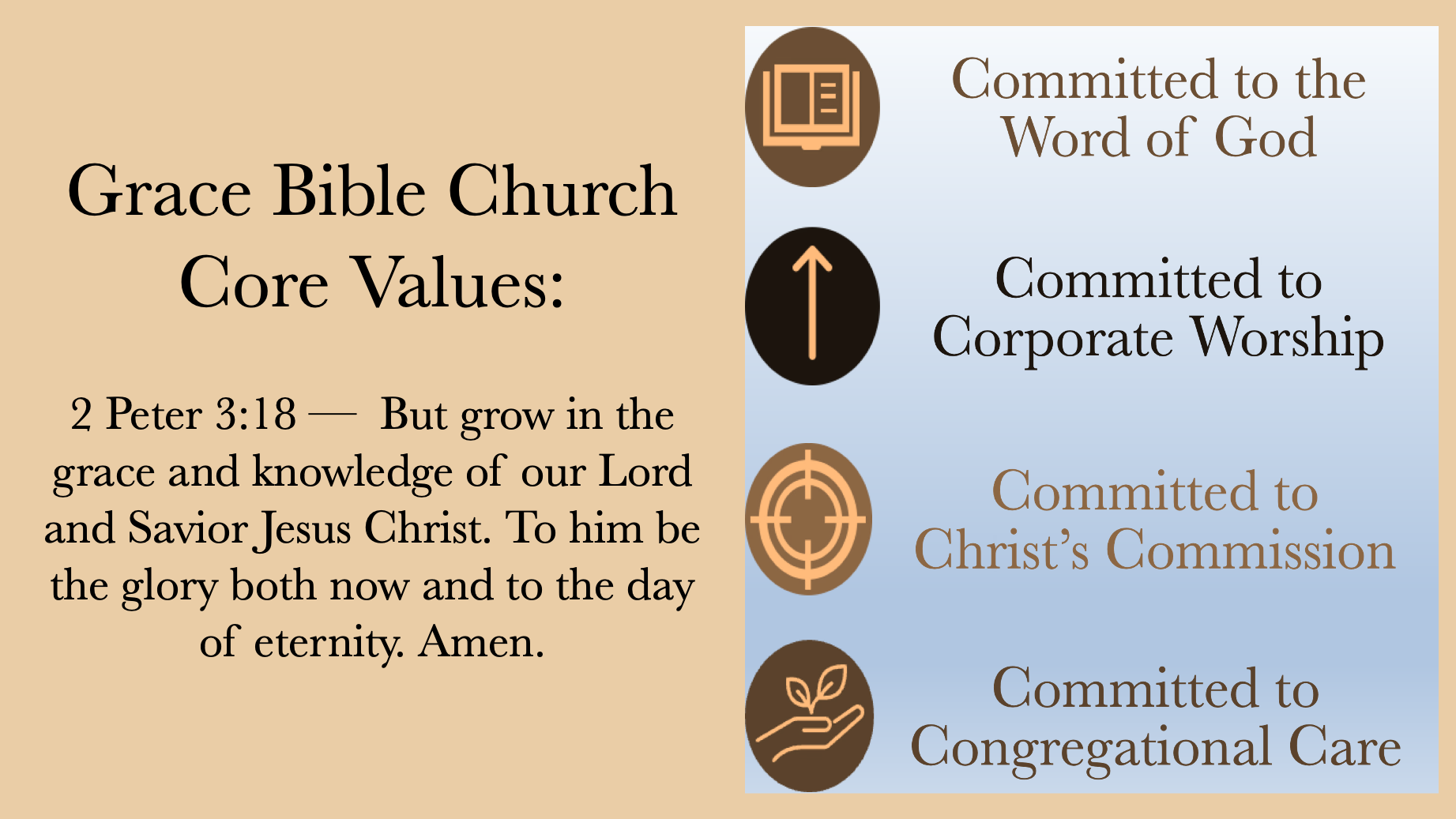 Grace Bible Church Core Values:

2 Peter 3:18 — But grow in the grace and knowledge of our Lord and Savior Jesus Christ. To him be the glory both now and to the day of eternity. Amen.

Committed to the Word of God

Committed to Corporate Worship

Committed to Christ's Commission

Committed to Congregational Care